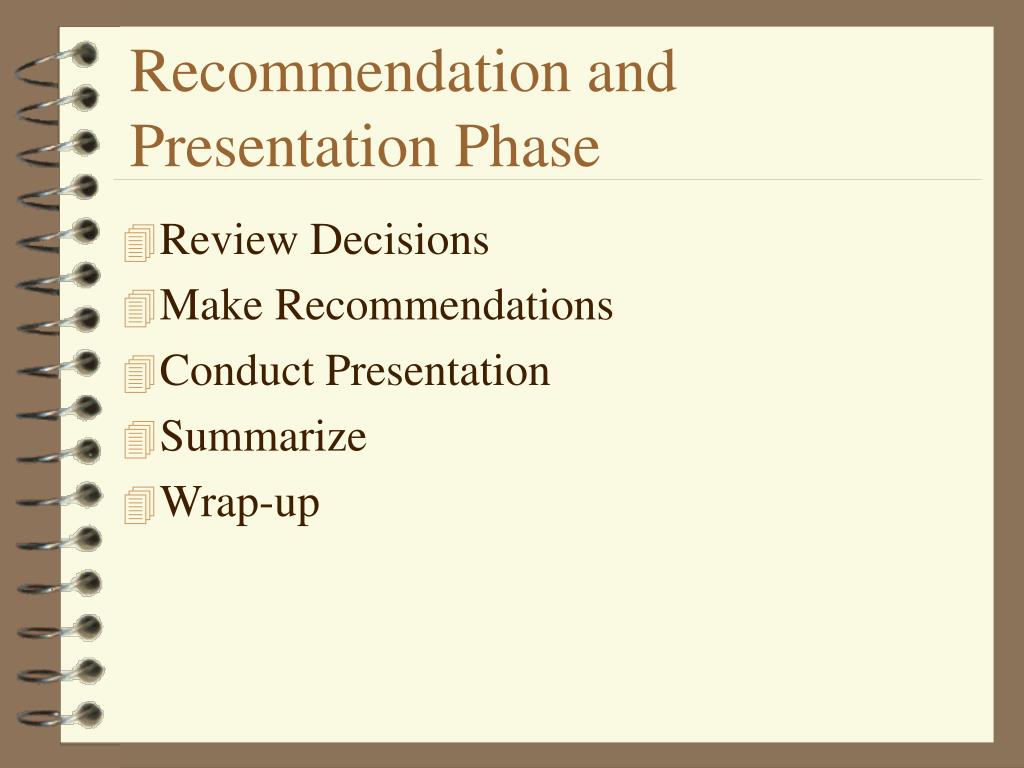 Recommendation and Presentation Phase

Review Decisions
Make Recommendations
Conduct Presentation
Summarize
Wrap-up